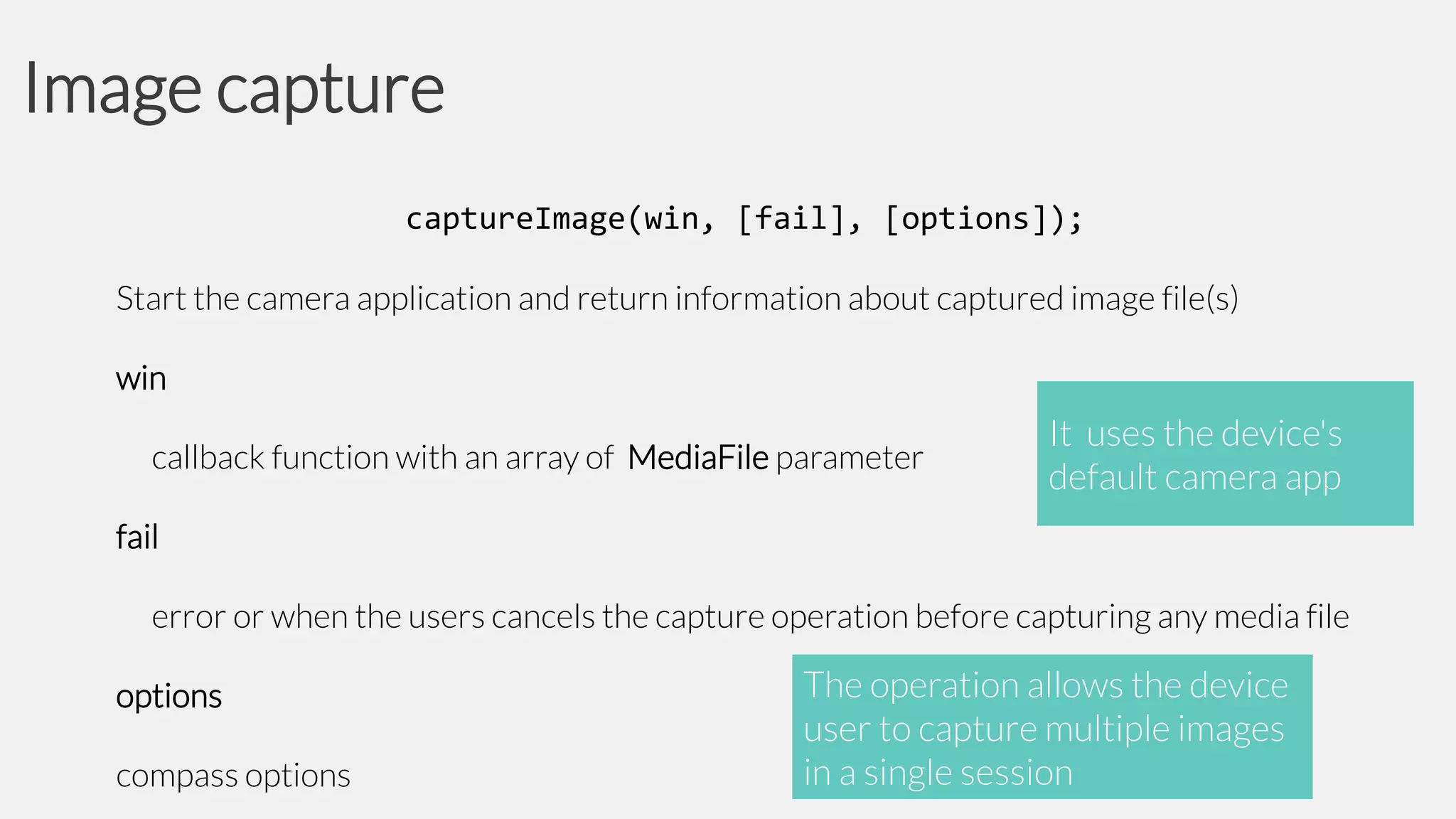 Image capture

captureImage(win, [fail], [options]);

Start the camera application and return information about captured image file(s)

win

callback function with an array of MediaFile parameter

It uses the device's default camera app

fail

error or when the users cancels the capture operation before capturing any media file

options

compass options

The operation allows the device user to capture multiple images in a single session